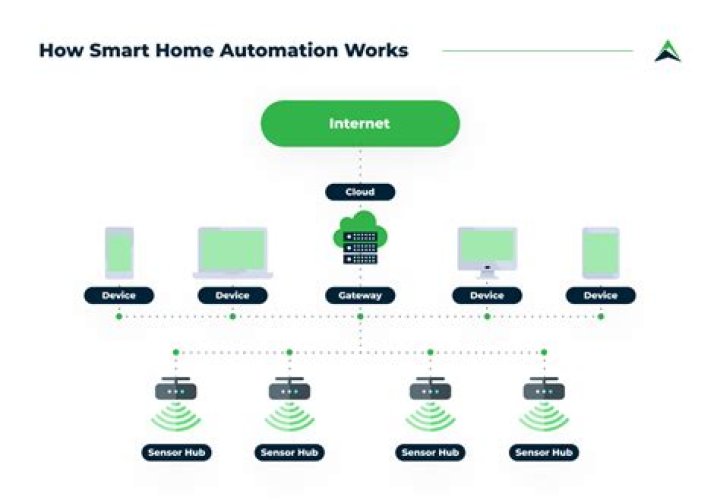 How Smart Home Automation Works

Internet

Cloud

Device

Device

Gateway

Device

Device

Sensor Hub

Sensor Hub

Sensor Hub

Sensor Hub